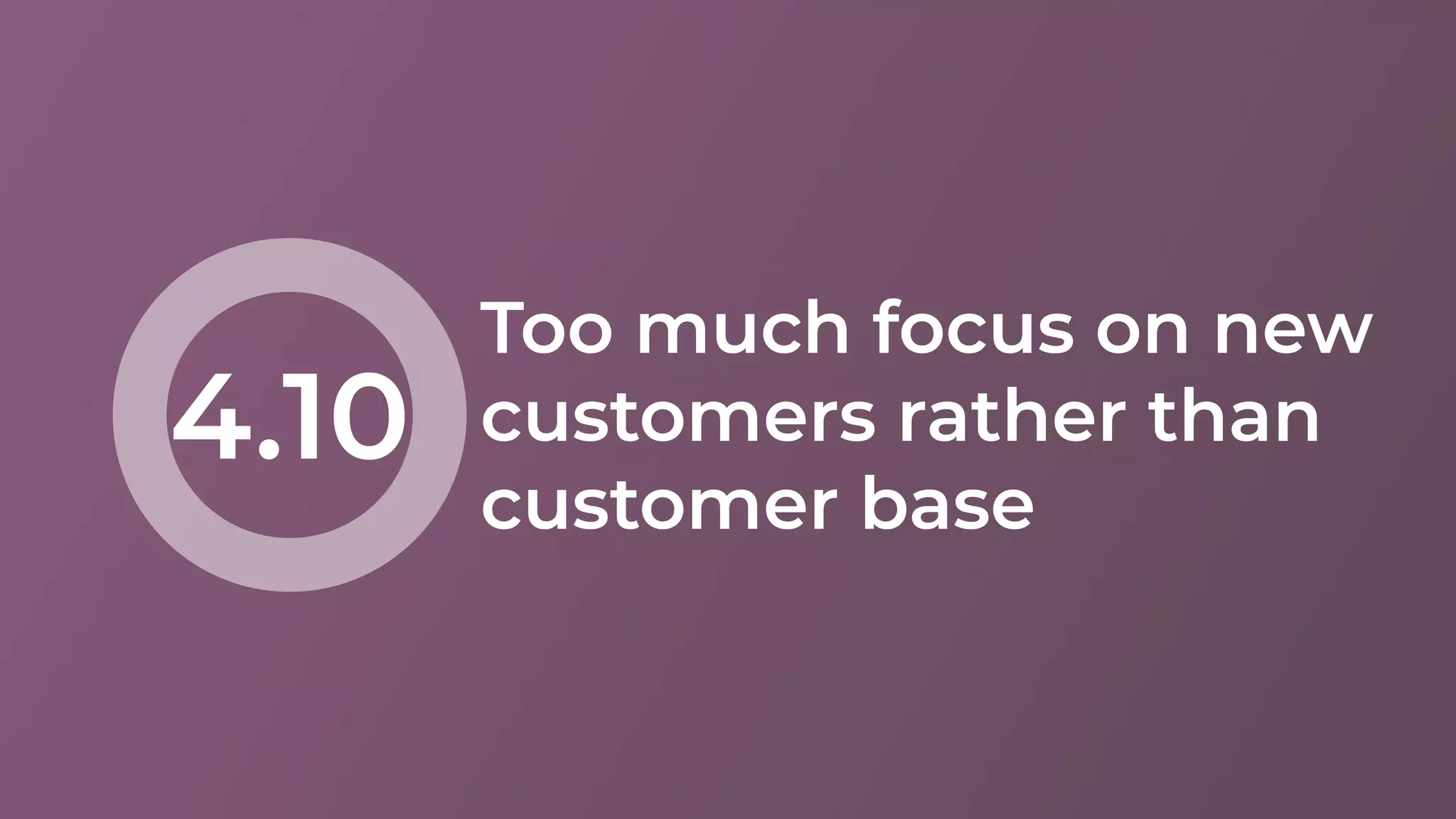 4.10

Too much focus on new customers rather than customer base